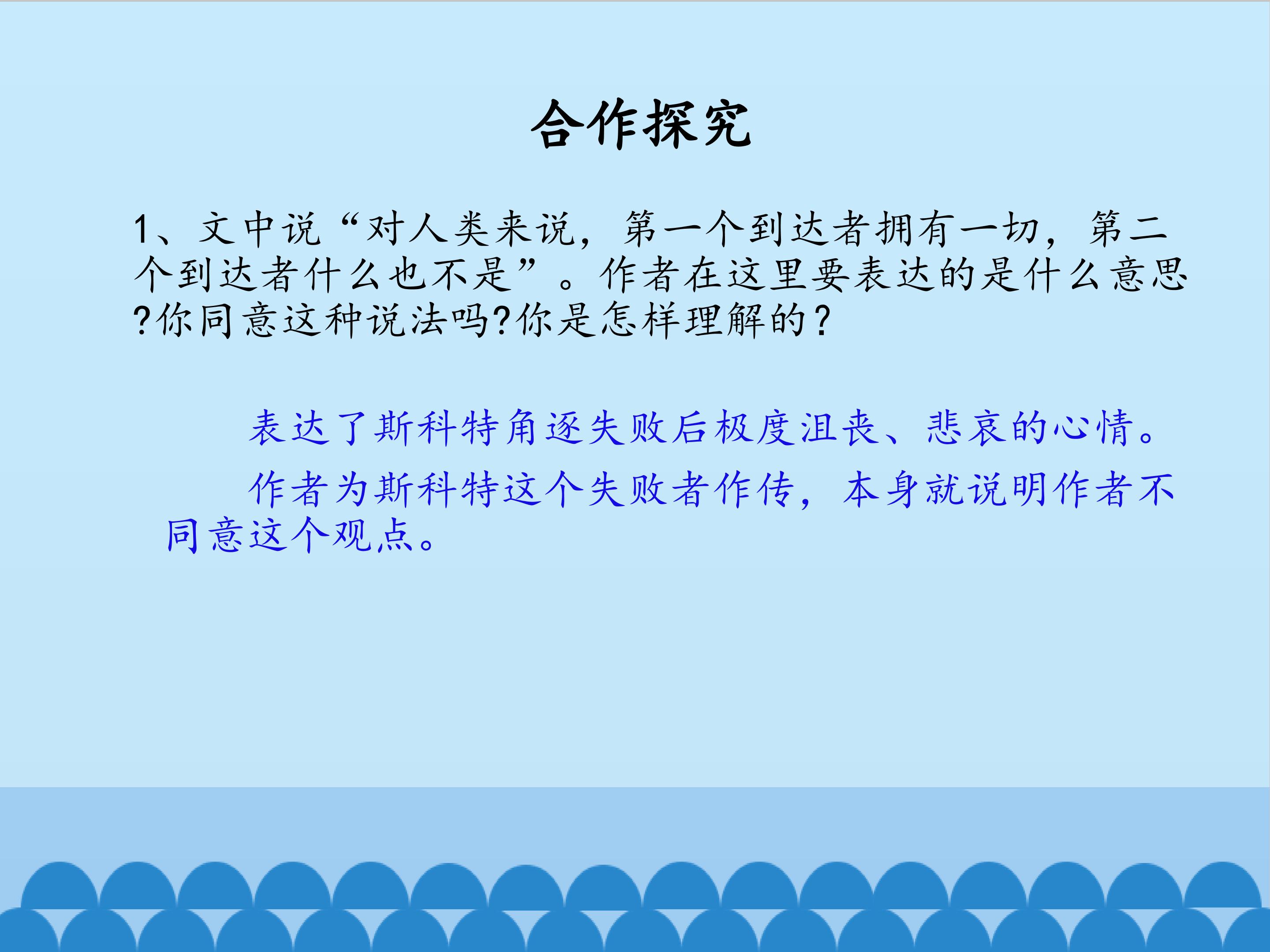 合作探究

1、文中说“对人类来说，第一个到达者拥有一切，第二个到达者什么也不是”。作者在这里要表达的是什么意思?你同意这种说法吗?你是怎样理解的？

表达了斯科特角逐失败后极度沮丧、悲哀的心情。

作者为斯科特这个失败者作传，本身就说明作者不同意这个观点。